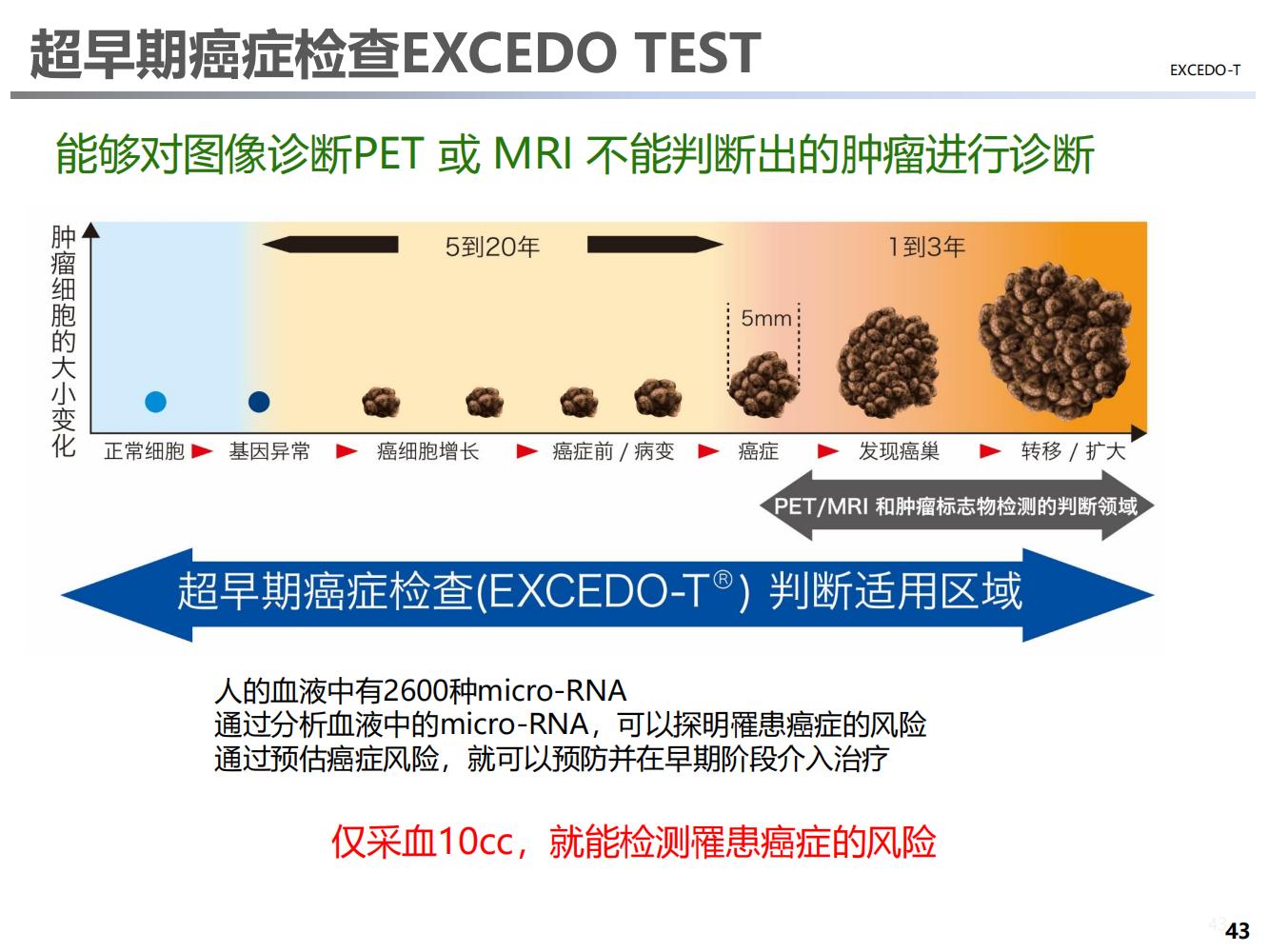 超早期癌症检查EXCEDO TEST

EXCEDO-T

能够对图像诊断PET 或 MRI 不能判断出的肿瘤进行诊断

肿瘤细胞的大小变化

5到20年

1到3年

5mm

正常细胞 基因异常 癌细胞增长 癌症前 / 病变 癌症 发现癌巢 转移 / 扩大

PET/MRI 和肿瘤标志物检测的判断领域

超早期癌症检查(EXCEDO-T®) 判断适用区域

人的血液中有2600种micro-RNA
通过分析血液中的micro-RNA，可以探明罹患癌症的风险
通过预估癌症风险，就可以预防并在早期阶段介入治疗

仅采血10cc，就能检测罹患癌症的风险

43